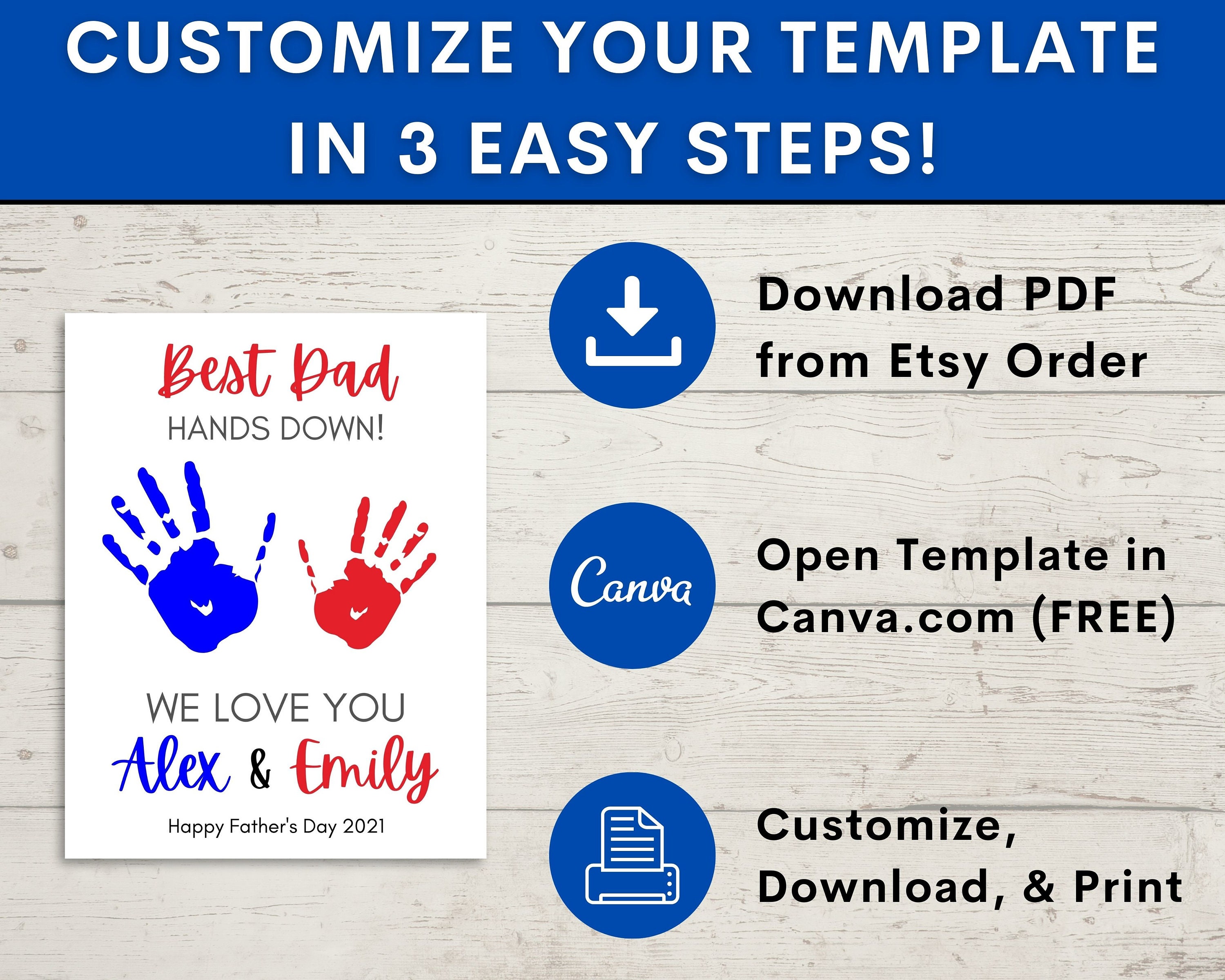 CUSTOMIZE YOUR TEMPLATE IN 3 EASY STEPS!

Best Dad
HANDS DOWN!

WE LOVE YOU
Alex & Emily
Happy Father's Day 2021

Download PDF from Etsy Order

Canva

Open Template in Canva.com (FREE)

Customize, Download, & Print